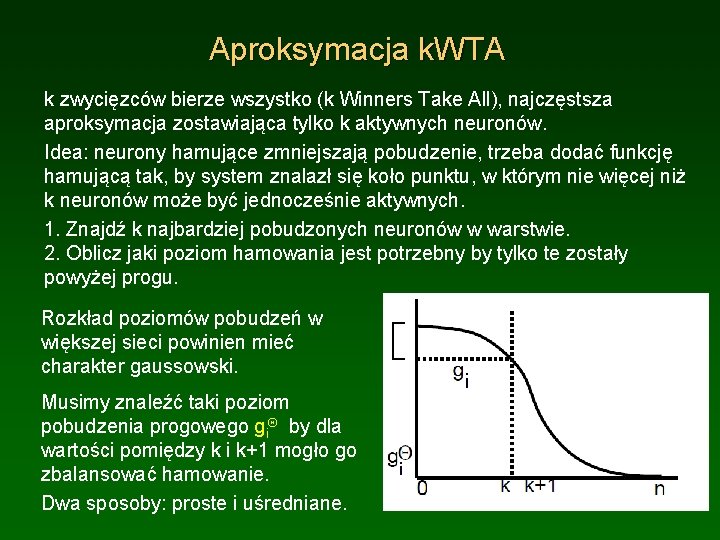 Aproksymacja kWTA

k zwycięzców bierze wszystko (k Winners Take All), najczęstsza aproksymacja zostawiająca tylko k aktywnych neuronów.

Idea: neurony hamujące zmniejszają pobudzenie, trzeba dodać funkcję hamującą tak, by system znalazł się koło punktu, w którym nie więcej niż k neuronów może być jednocześnie aktywnych.

1. Znajdź k najbardziej pobudzonych neuronów w warstwie.
2. Oblicz jaki poziom hamowania jest potrzebny by tylko te zostały powyżej progu.

Rozkład poziomów pobudzeń w większej sieci powinien mieć charakter gaussowski.

Musimy znaleźć taki poziom pobudzenia progowego $g_i^{\Theta}$ by dla wartości pomiędzy k i k+1 mogło go zbalansować hamowanie.

Dwa sposoby: proste i uśredniane.

$g_i$

$g_i^{\Theta}$

0 k k+1 n